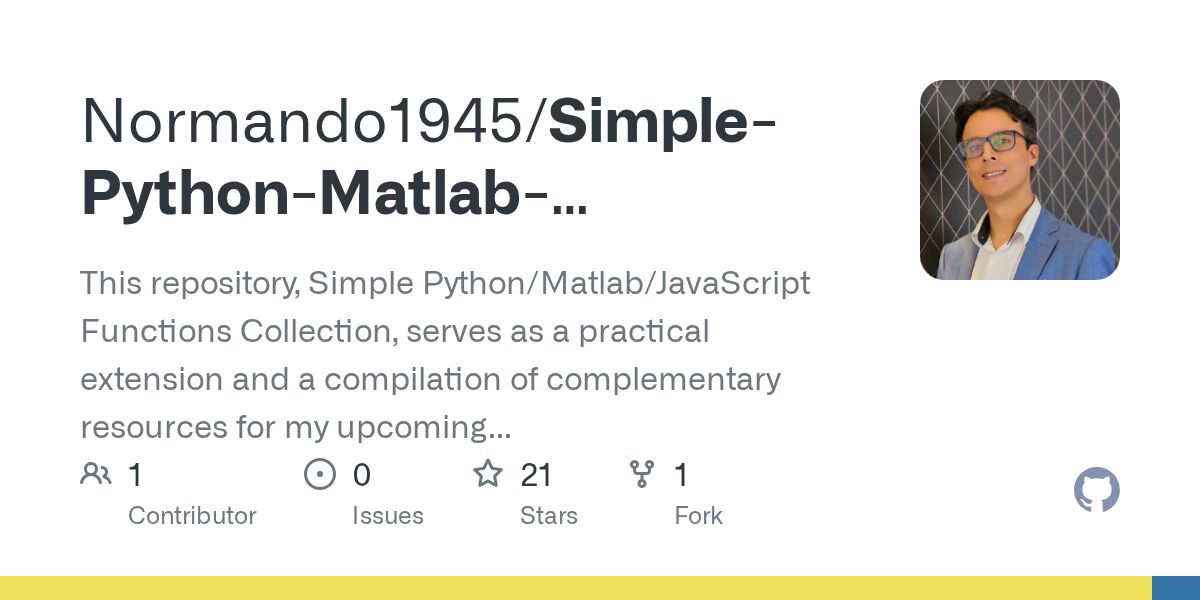 Normando1945/Simple-Python-Matlab-...

This repository, Simple Python/Matlab/JavaScript Functions Collection, serves as a practical extension and a compilation of complementary resources for my upcoming...

1 Contributor

0 Issues

21 Stars

1 Fork